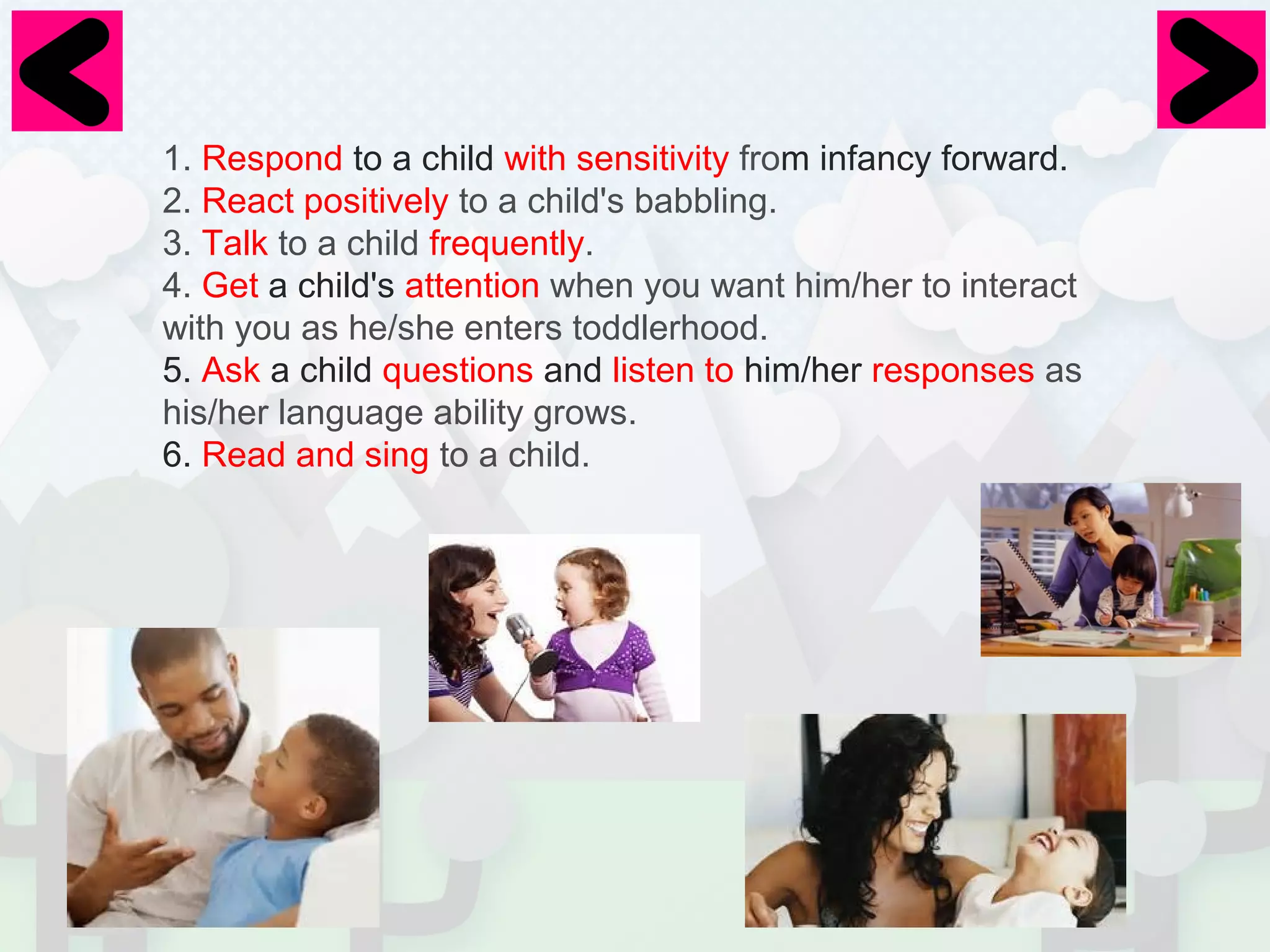 1. Respond to a child with sensitivity from infancy forward.
2. React positively to a child's babbling.
3. Talk to a child frequently.
4. Get a child's attention when you want him/her to interact with you as he/she enters toddlerhood.
5. Ask a child questions and listen to him/her responses as his/her language ability grows.
6. Read and sing to a child.